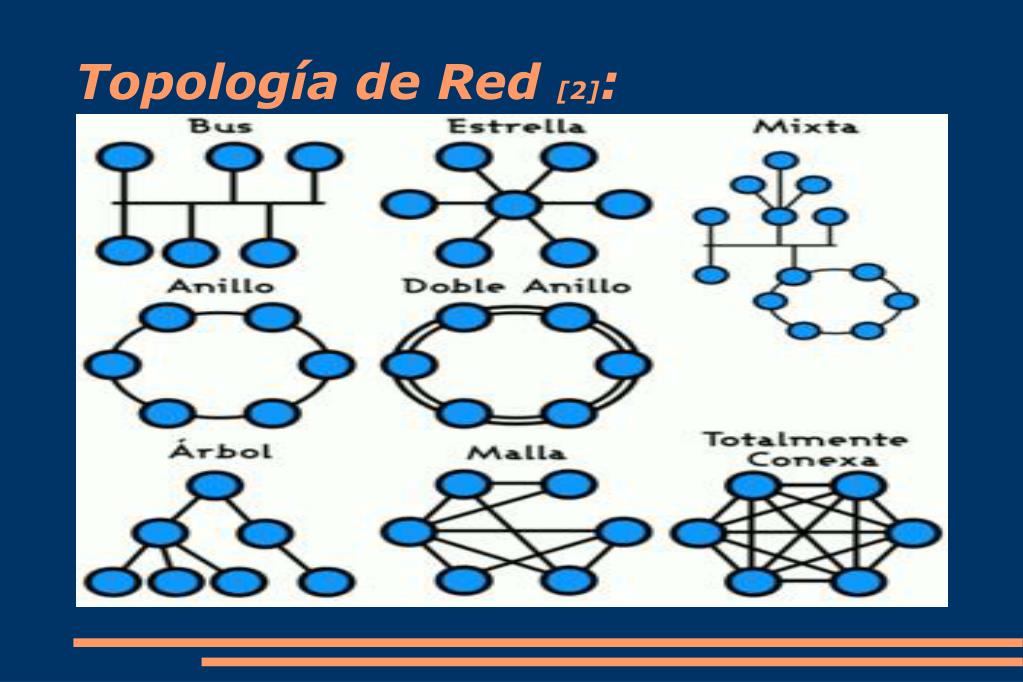 Topología de Red [2]:

Bus

Estrella

Mixta

Anillo

Doble Anillo

Árbol

Malla

Totalmente Conexa